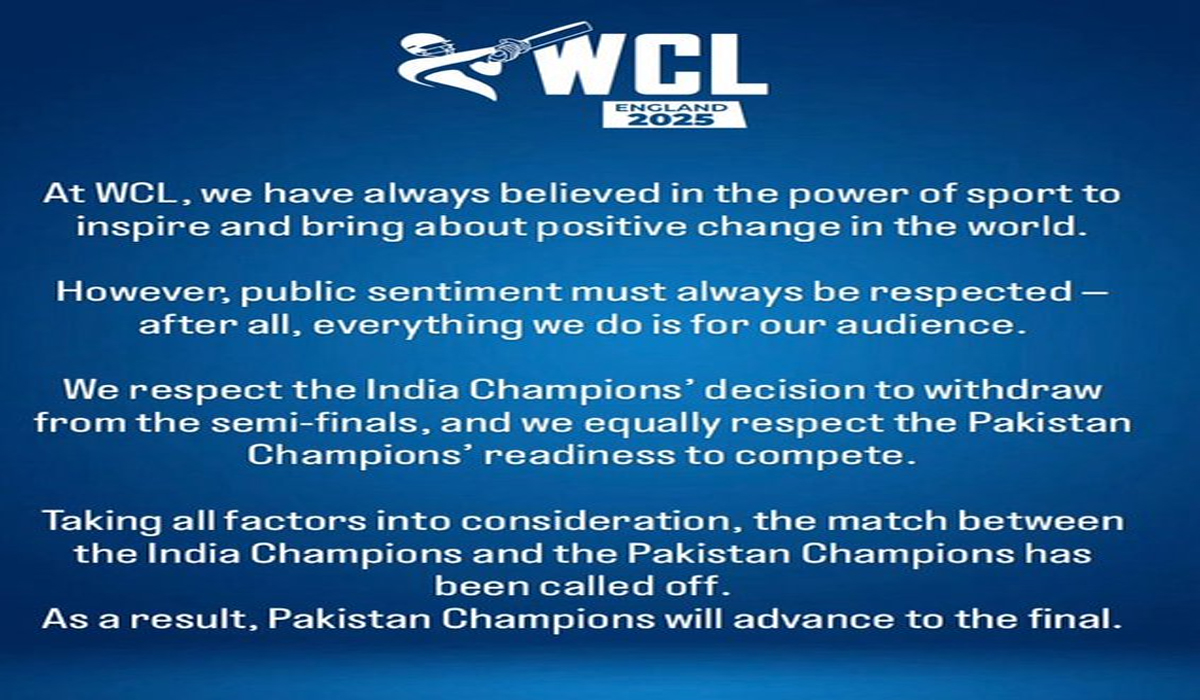 WCL
ENGLAND
2025

At WCL, we have always believed in the power of sport to inspire and bring about positive change in the world.

However, public sentiment must always be respected — after all, everything we do is for our audience.

We respect the India Champions' decision to withdraw from the semi-finals, and we equally respect the Pakistan Champions' readiness to compete.

Taking all factors into consideration, the match between the India Champions and the Pakistan Champions has been called off.
As a result, Pakistan Champions will advance to the final.